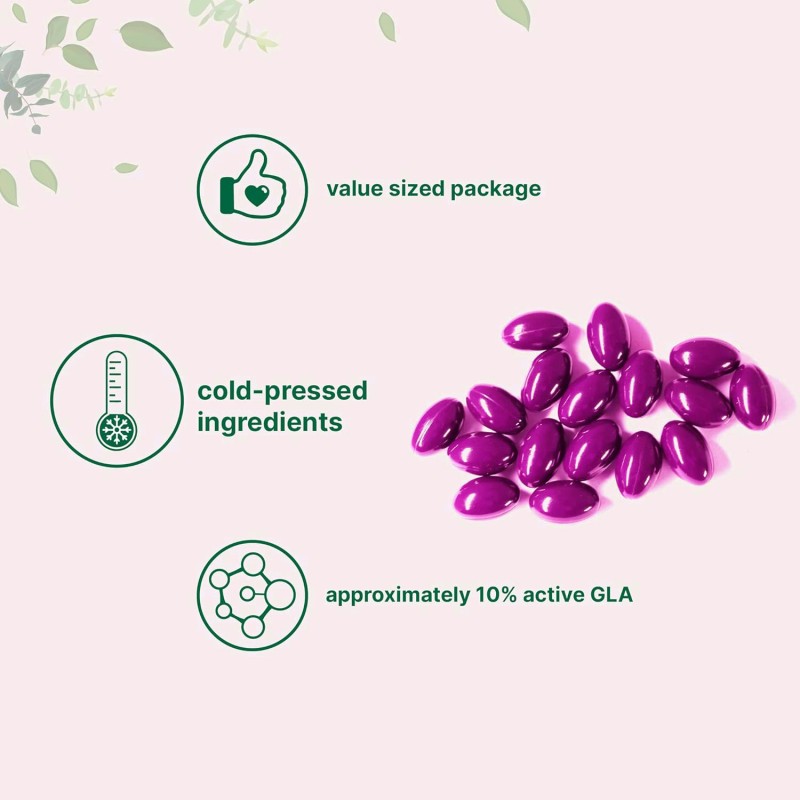 value sized package

cold-pressed ingredients

approximately 10% active GLA